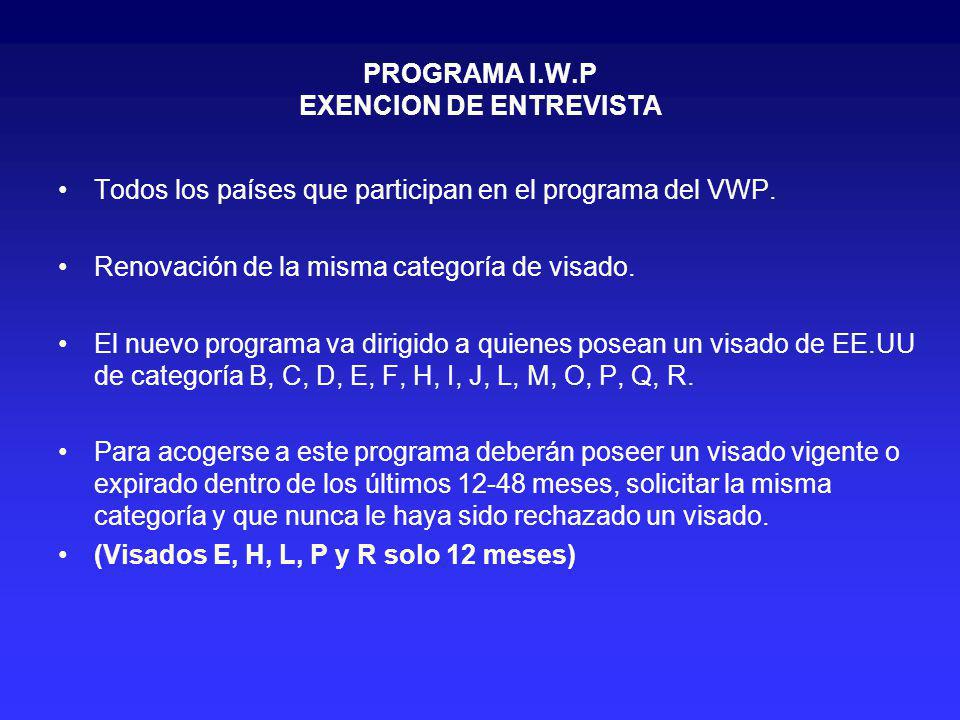 PROGRAMA I.W.P
EXENCION DE ENTREVISTA

• Todos los países que participan en el programa del VWP.

• Renovación de la misma categoría de visado.

• El nuevo programa va dirigido a quienes posean un visado de EE.UU de categoría B, C, D, E, F, H, I, J, L, M, O, P, Q, R.

• Para acogerse a este programa deberán poseer un visado vigente o expirado dentro de los últimos 12-48 meses, solicitar la misma categoría y que nunca le haya sido rechazado un visado.

• (Visados E, H, L, P y R solo 12 meses)